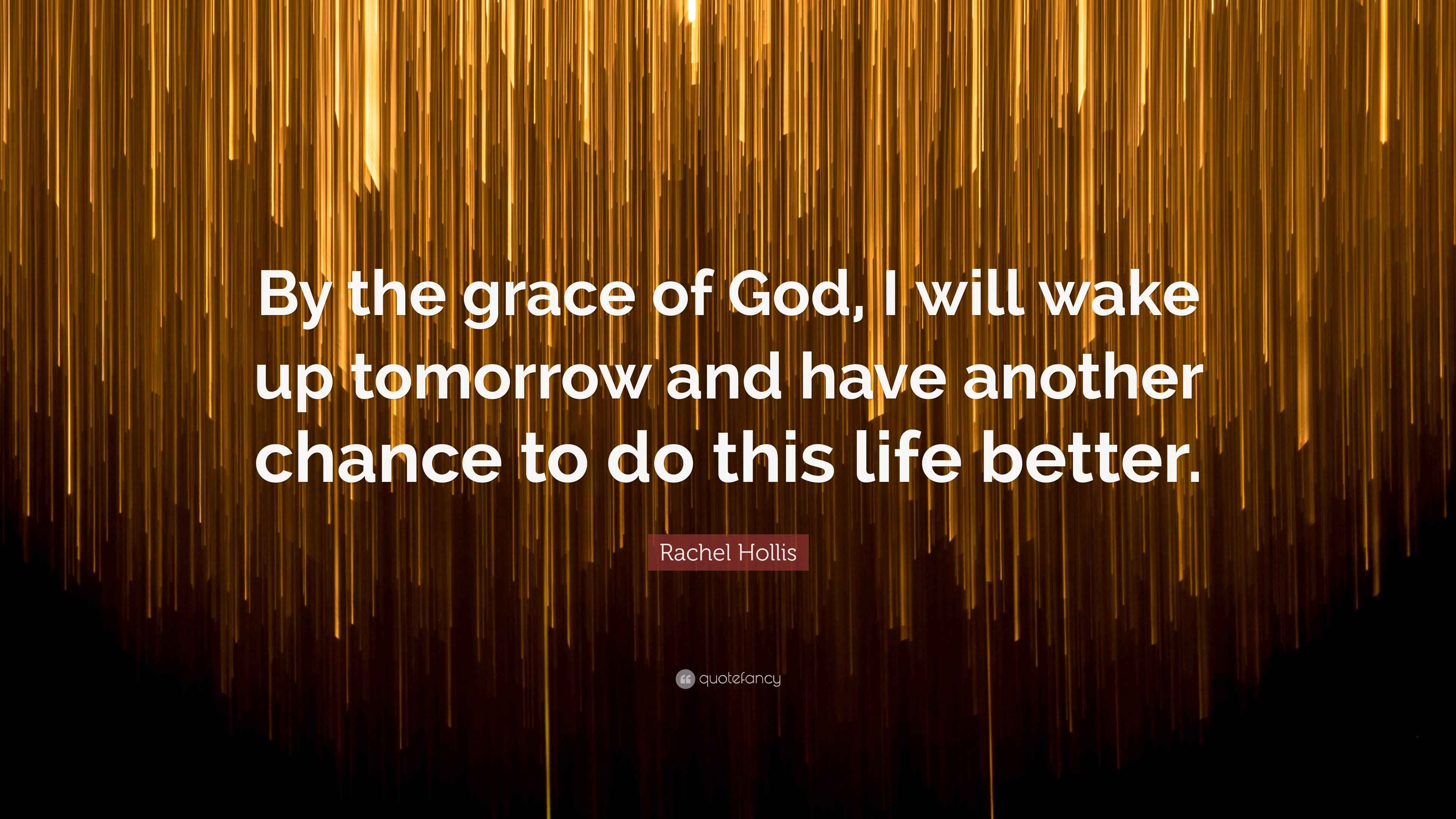 By the grace of God, I will wake up tomorrow and have another chance to do this life better.

Rachel Hollis

quotefancy